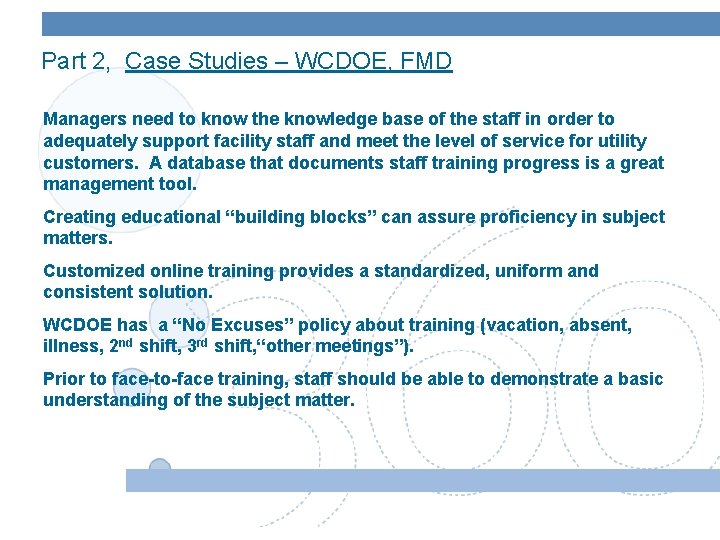 Part 2, Case Studies – WCDOE, FMD

Managers need to know the knowledge base of the staff in order to adequately support facility staff and meet the level of service for utility customers. A database that documents staff training progress is a great management tool.

Creating educational “building blocks” can assure proficiency in subject matters.

Customized online training provides a standardized, uniform and consistent solution.

WCDOE has a “No Excuses” policy about training (vacation, absent, illness, 2$^{nd}$ shift, 3$^{rd}$ shift,“other meetings”).

Prior to face-to-face training, staff should be able to demonstrate a basic understanding of the subject matter.